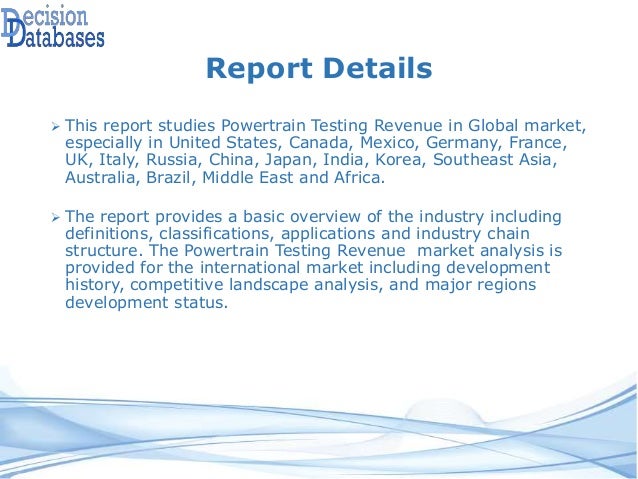 Decision Databases

Report Details

➢ This report studies Powertrain Testing Revenue in Global market, especially in United States, Canada, Mexico, Germany, France, UK, Italy, Russia, China, Japan, India, Korea, Southeast Asia, Australia, Brazil, Middle East and Africa.

➢ The report provides a basic overview of the industry including definitions, classifications, applications and industry chain structure. The Powertrain Testing Revenue market analysis is provided for the international market including development history, competitive landscape analysis, and major regions development status.